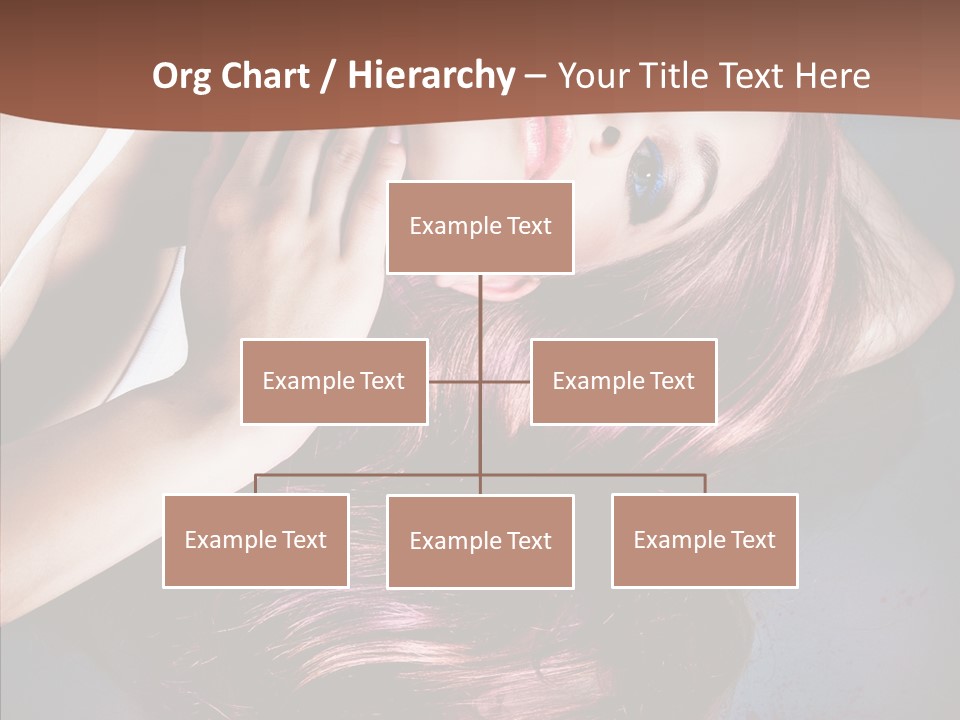 Org Chart / Hierarchy – Your Title Text Here

Example Text

Example Text

Example Text

Example Text

Example Text

Example Text